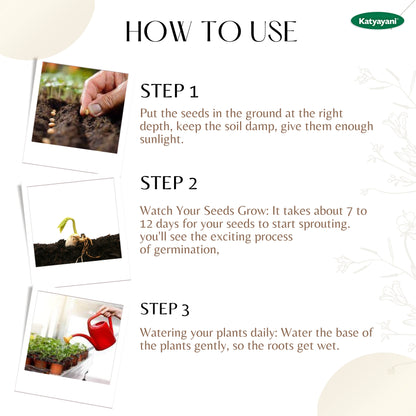 HOW TO USE

Katyayani

STEP 1

Put the seeds in the ground at the right depth, keep the soil damp, give them enough sunlight.

STEP 2

Watch Your Seeds Grow: It takes about 7 to 12 days for your seeds to start sprouting. you'll see the exciting process of germination,

STEP 3

Watering your plants daily: Water the base of the plants gently, so the roots get wet.